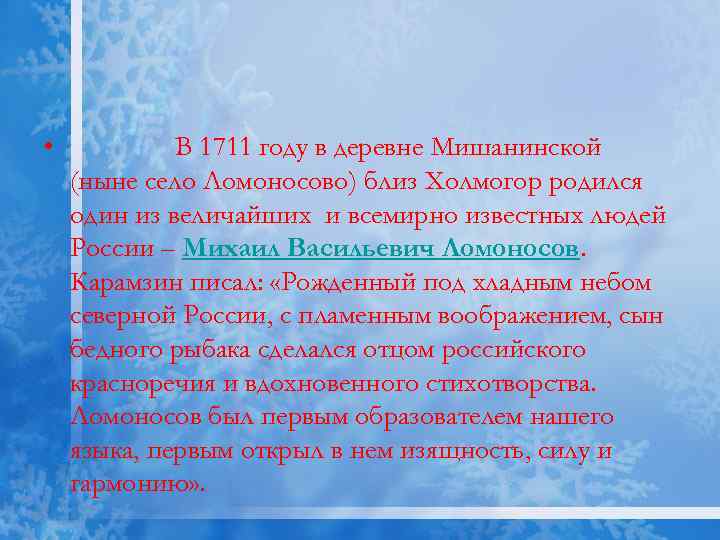 • В 1711 году в деревне Мишанинской (ныне село Ломоносово) близ Холмогор родился один из величайших и всемирно известных людей России – Михаил Васильевич Ломоносов. Карамзин писал: «Рожденный под хладным небом северной России, с пламенным воображением, сын бедного рыбака сделался отцом российского красноречия и вдохновенного стихотворства. Ломоносов был первым образователем нашего языка, первым открыл в нем изящность, силу и гармонию».